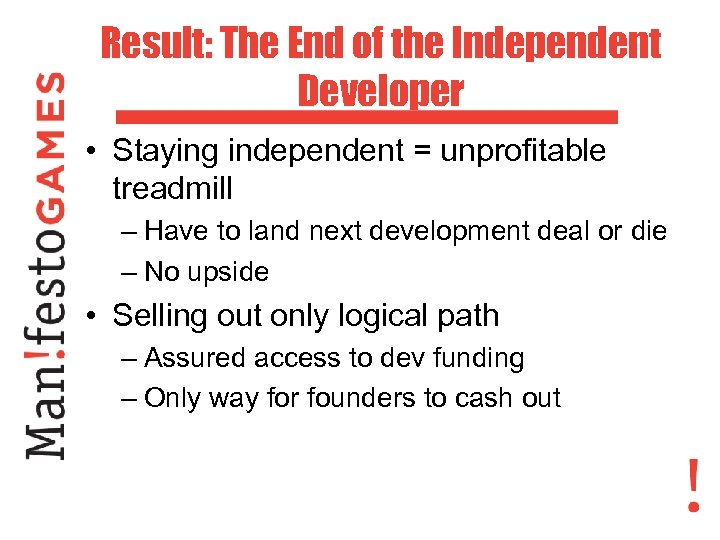 Man!festoGAMES

Result: The End of the Independent Developer

• Staying independent = unprofitable treadmill
– Have to land next development deal or die
– No upside
• Selling out only logical path
– Assured access to dev funding
– Only way for founders to cash out

!